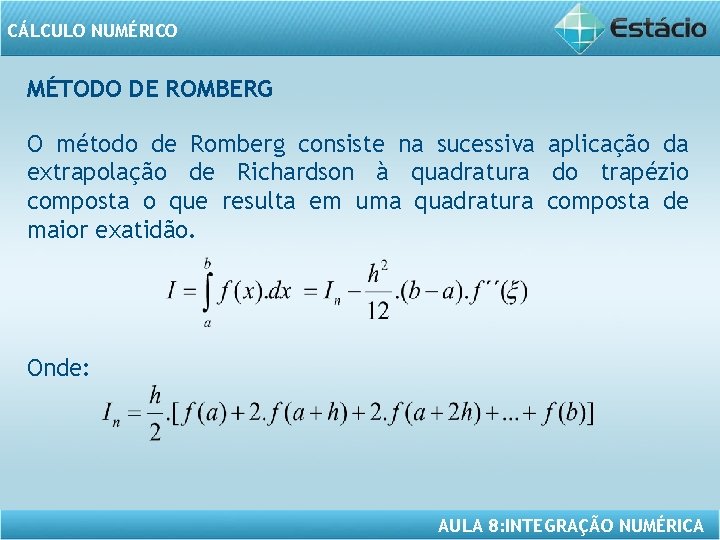 CÁLCULO NUMÉRICO

Estácio

MÉTODO DE ROMBERG

O método de Romberg consiste na sucessiva aplicação da extrapolação de Richardson à quadratura do trapézio composta o que resulta em uma quadratura composta de maior exatidão.

$I = \int_a^b f(x).dx = I_n - \frac{h^2}{12}.(b-a).f''(\xi)$

Onde:

$I_n = \frac{h}{2}.[f(a) + 2.f(a+h) + 2.f(a+2h) + ... + f(b)]$

AULA 8:INTEGRAÇÃO NUMÉRICA